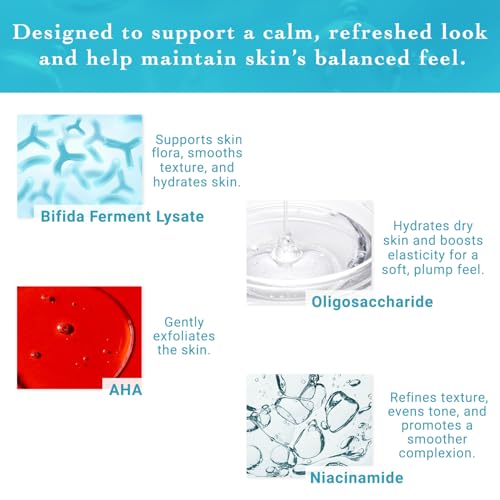 Designed to support a calm, refreshed look and help maintain skin's balanced feel.

Supports skin flora, smooths texture, and hydrates skin.

Bifida Ferment Lysate

Hydrates dry skin and boosts elasticity for a soft, plump feel.

Oligosaccharide

Gently exfoliates the skin.

AHA

Refines texture, evens tone, and promotes a smoother complexion.

Niacinamide